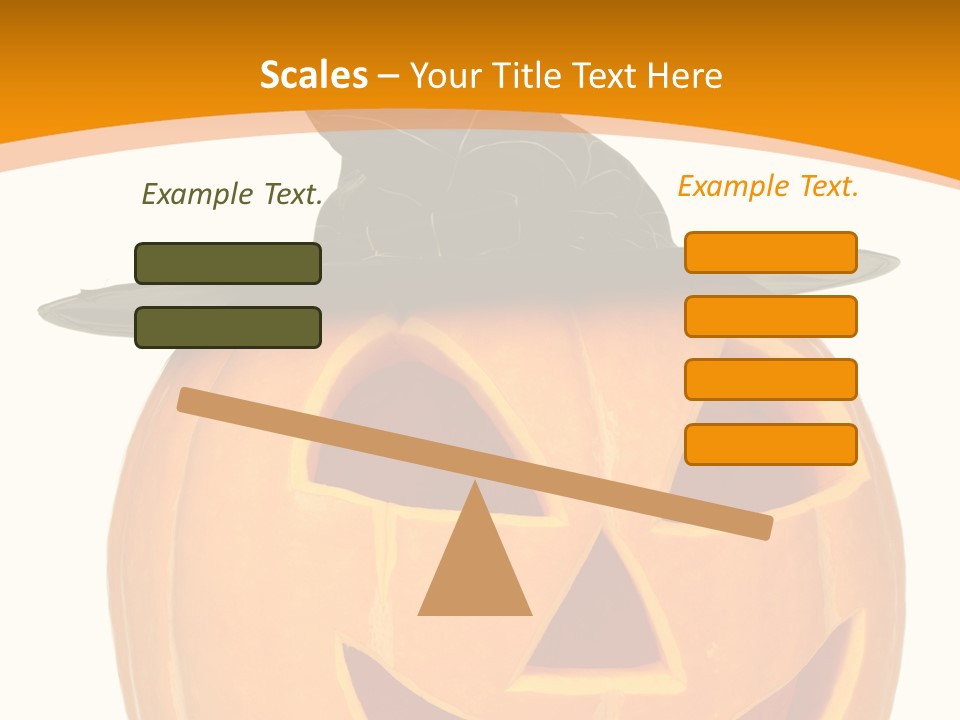 Scales – Your Title Text Here

Example Text.

Example Text.